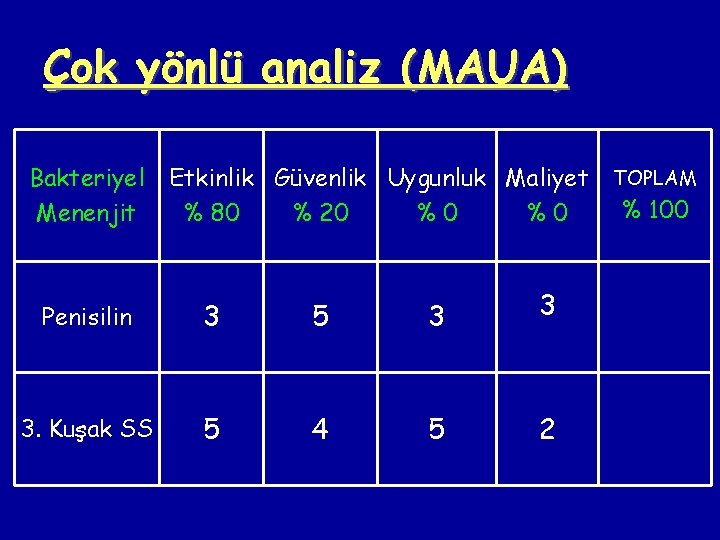 Çok yönlü analiz (MAUA)

| Bakteriyel Menenjit | Etkinlik % 80 | Güvenlik % 20 | Uygunluk % 0 | Maliyet % 0 | TOPLAM % 100 |
|---|---|---|---|---|---|
| Penisilin | 3 | 5 | 3 | 3 | |
| 3. Kuşak SS | 5 | 4 | 5 | 2 | |